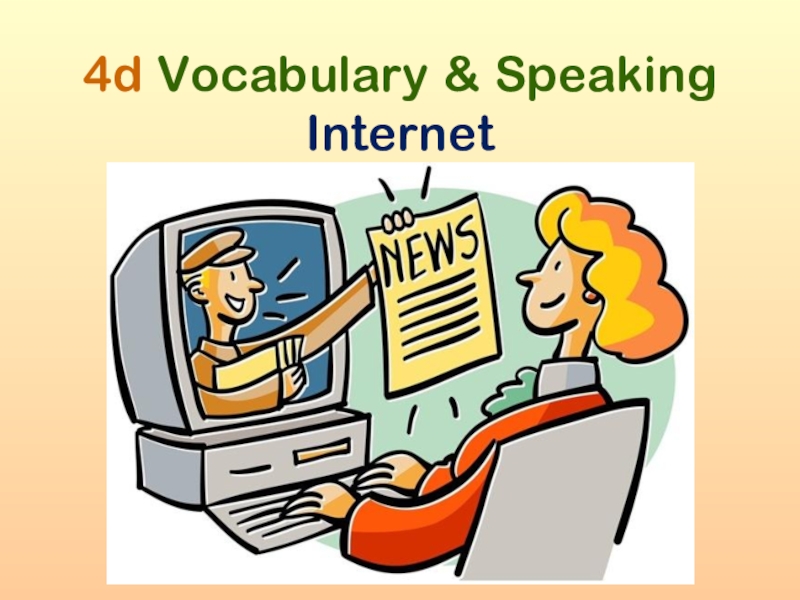 4d Vocabulary & Speaking
Internet

NEWS